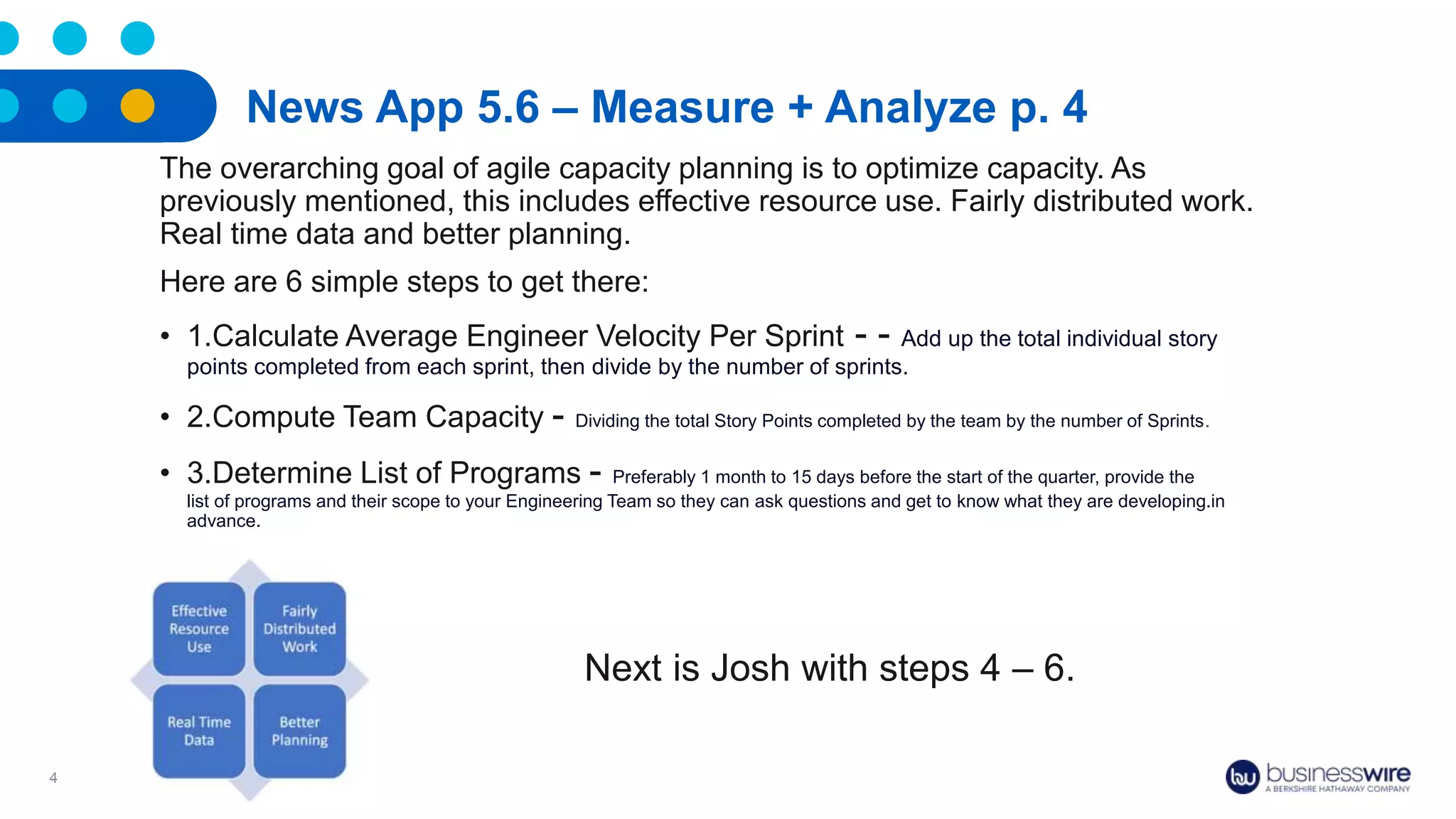 News App 5.6 – Measure + Analyze p. 4

The overarching goal of agile capacity planning is to optimize capacity. As previously mentioned, this includes effective resource use. Fairly distributed work. Real time data and better planning.

Here are 6 simple steps to get there:

• 1.Calculate Average Engineer Velocity Per Sprint - - Add up the total individual story points completed from each sprint, then divide by the number of sprints.

• 2.Compute Team Capacity - Dividing the total Story Points completed by the team by the number of Sprints.

• 3.Determine List of Programs - Preferably 1 month to 15 days before the start of the quarter, provide the list of programs and their scope to your Engineering Team so they can ask questions and get to know what they are developing.in advance.

Effective Resource Use

Fairly Distributed Work

Real Time Data

Better Planning

Next is Josh with steps 4 – 6.

4

bw businesswire
A BERKSHIRE HATHAWAY COMPANY